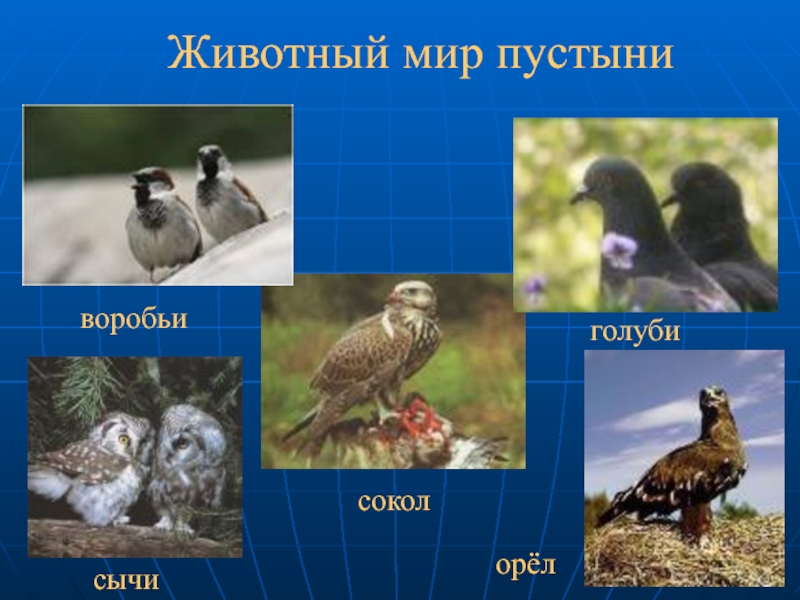 Животный мир пустыни

воробьи

голуби

сокол

сычи

орёл